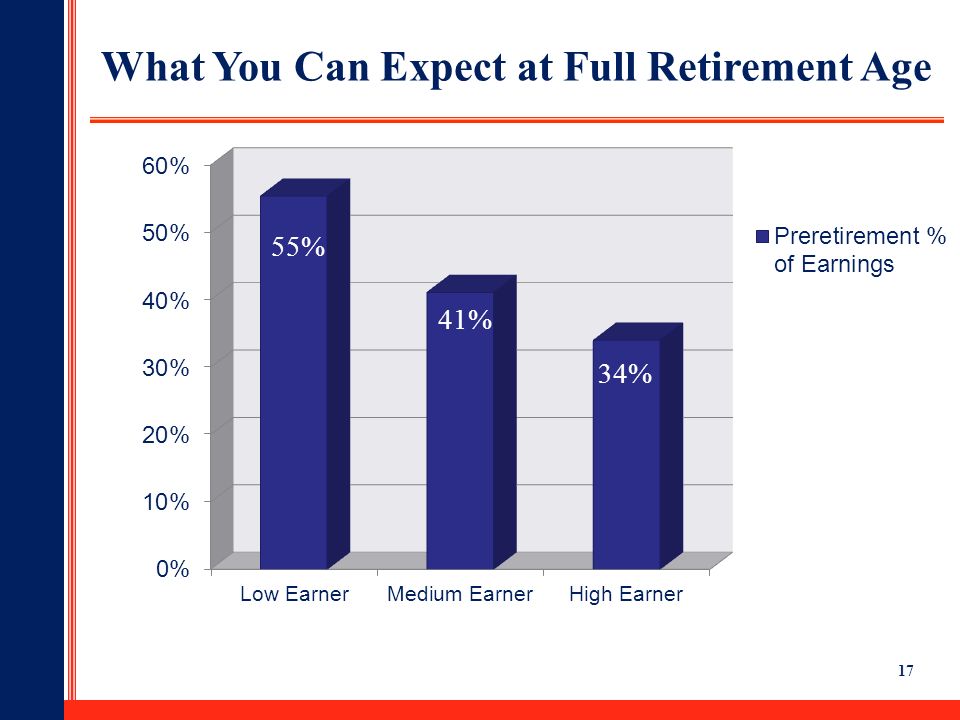 What You Can Expect at Full Retirement Age

60%
50%
40%
30%
20%
10%
0%

55%
41%
34%

Low Earner
Medium Earner
High Earner

Preretirement % of Earnings

17